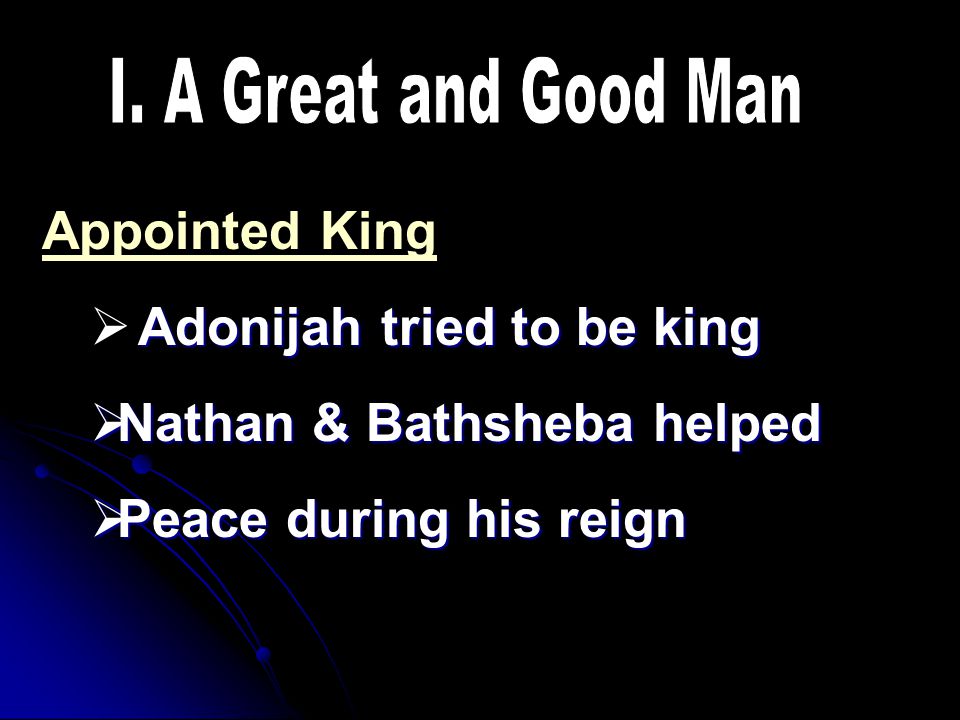 I. A Great and Good Man

Appointed King

➢ Adonijah tried to be king

➢Nathan & Bathsheba helped

➢Peace during his reign